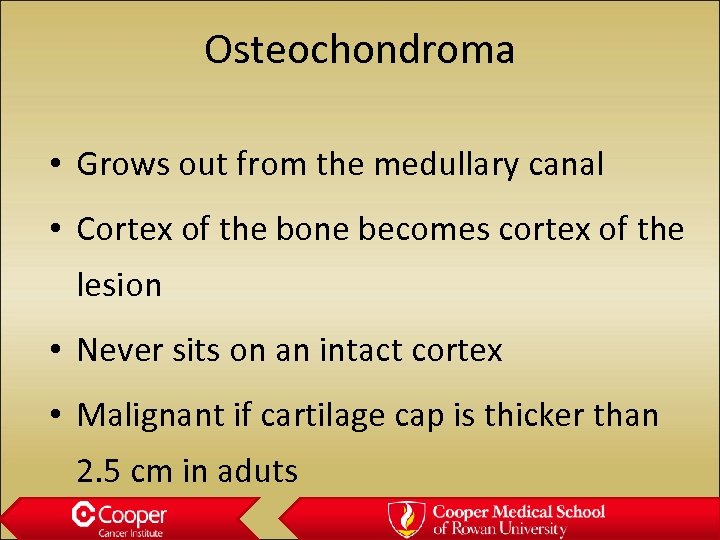 Osteochondroma

• Grows out from the medullary canal

• Cortex of the bone becomes cortex of the lesion

• Never sits on an intact cortex

• Malignant if cartilage cap is thicker than 2.5 cm in aduts

Cooper Cancer Institute

Cooper Medical School of Rowan University